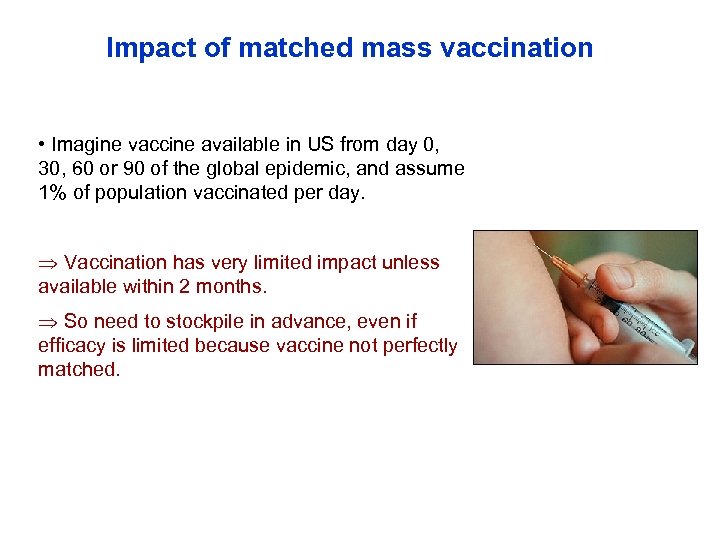 Impact of matched mass vaccination

• Imagine vaccine available in US from day 0, 30, 60 or 90 of the global epidemic, and assume 1% of population vaccinated per day.

$\Rightarrow$ Vaccination has very limited impact unless available within 2 months.

$\Rightarrow$ So need to stockpile in advance, even if efficacy is limited because vaccine not perfectly matched.